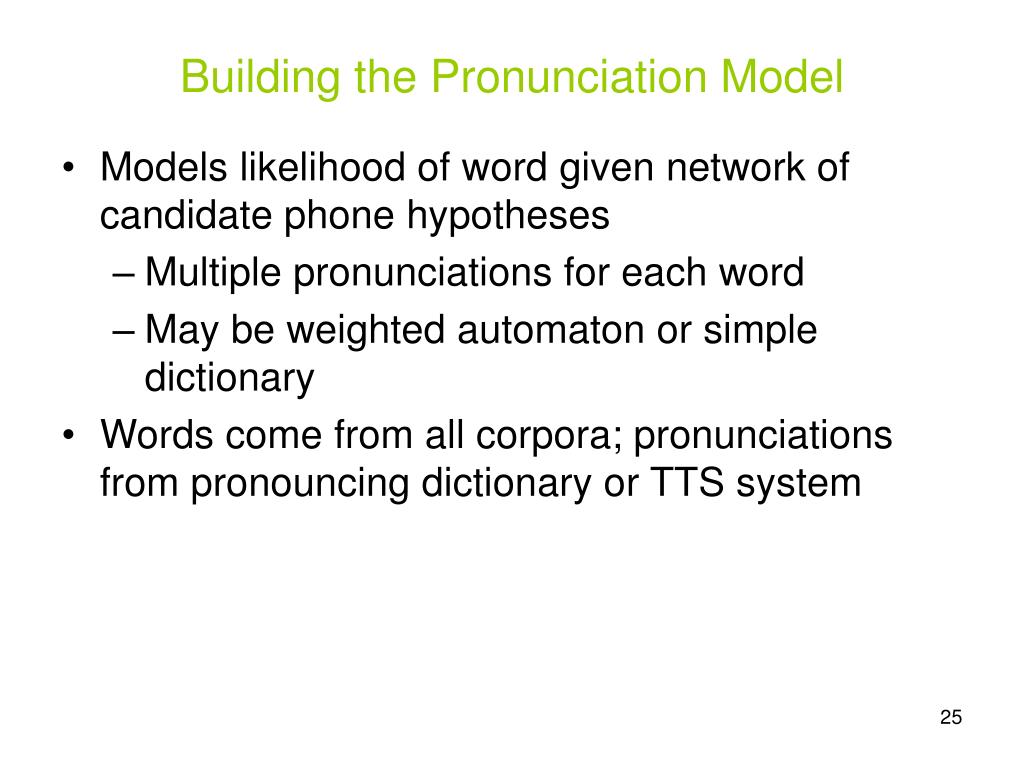 Building the Pronunciation Model

• Models likelihood of word given network of candidate phone hypotheses
– Multiple pronunciations for each word
– May be weighted automaton or simple dictionary
• Words come from all corpora; pronunciations from pronouncing dictionary or TTS system

25